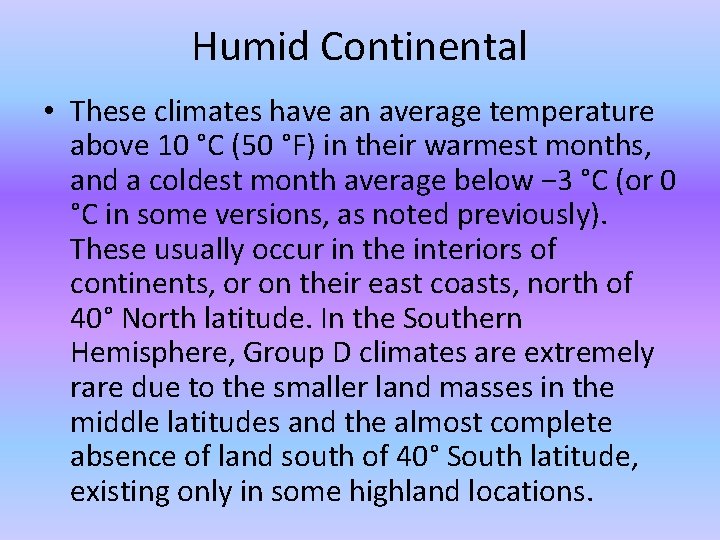 Humid Continental

• These climates have an average temperature above 10 °C (50 °F) in their warmest months, and a coldest month average below −3 °C (or 0 °C in some versions, as noted previously). These usually occur in the interiors of continents, or on their east coasts, north of 40° North latitude. In the Southern Hemisphere, Group D climates are extremely rare due to the smaller land masses in the middle latitudes and the almost complete absence of land south of 40° South latitude, existing only in some highland locations.